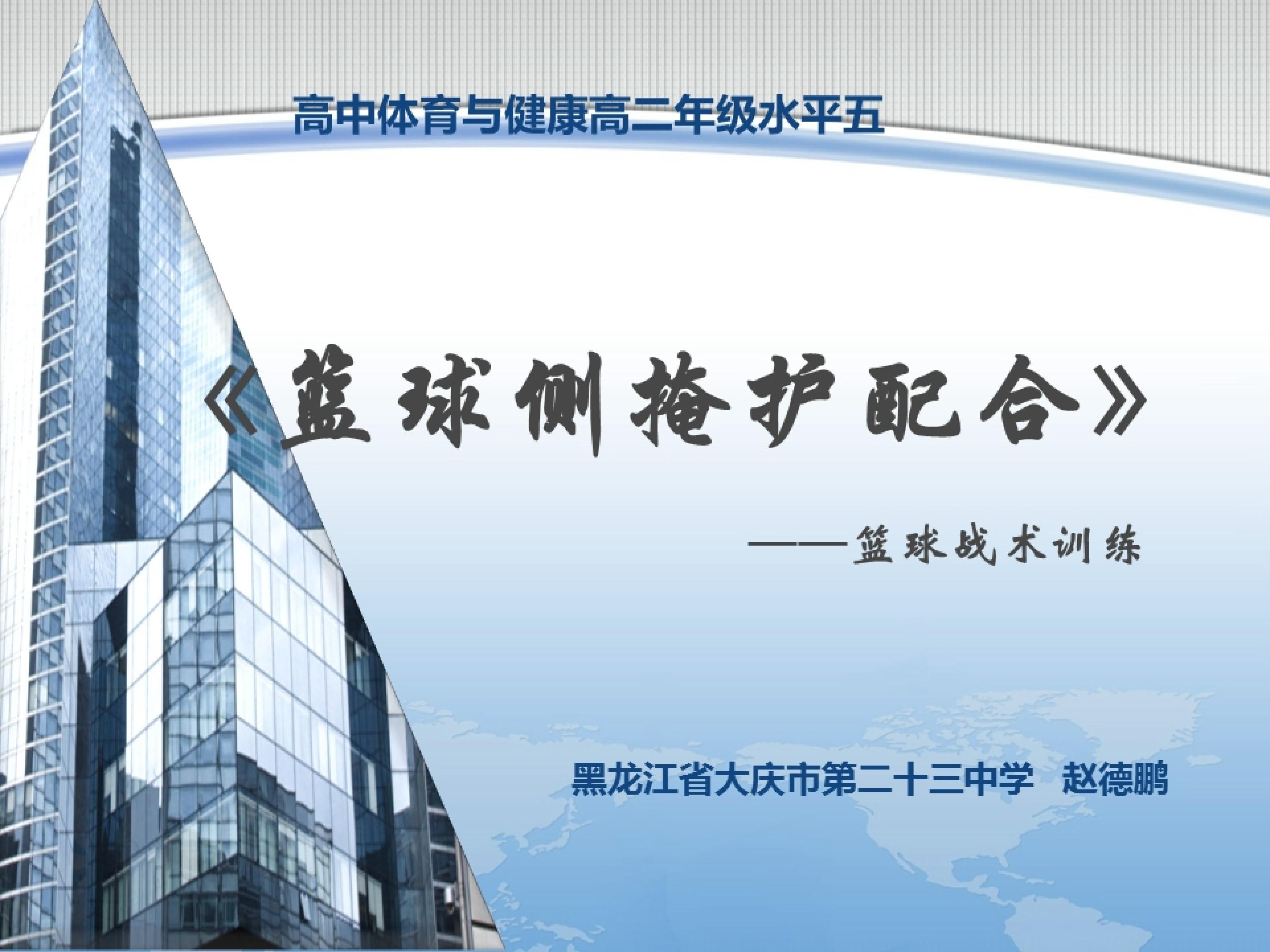 高中体育与健康高二年级水平五

《篮球侧掩护配合》

——篮球战术训练

黑龙江省大庆市第二十三中学 赵德鹏